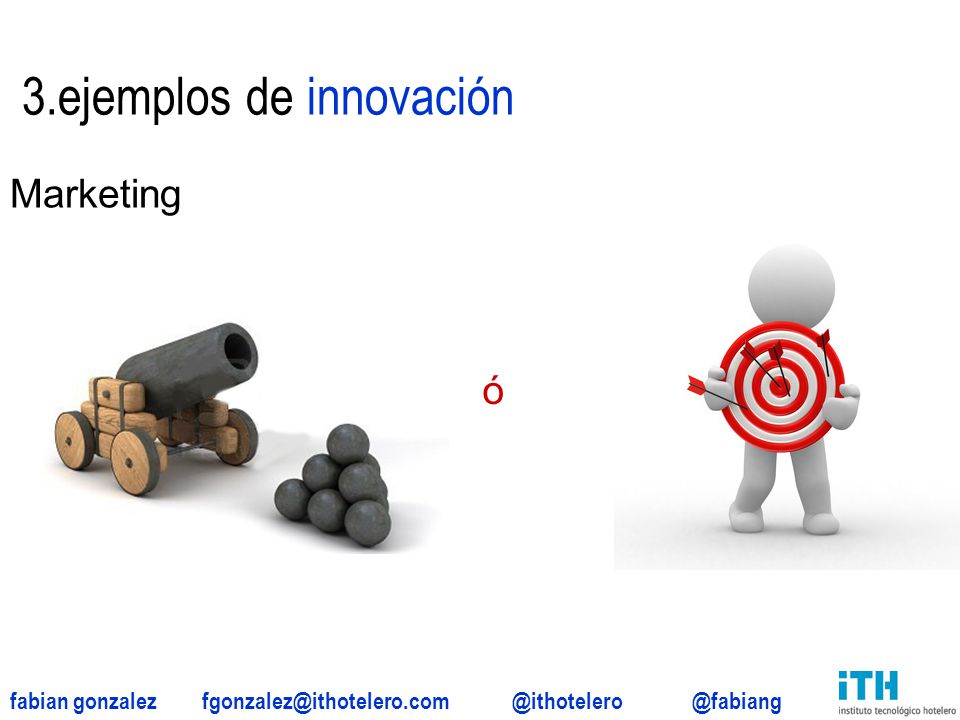 3.ejemplos de innovación

Marketing

ó

fabian gonzalez fgonzalez@ithotelero.com @ithotelero @fabiang

iTH instituto tecnológico hotelero